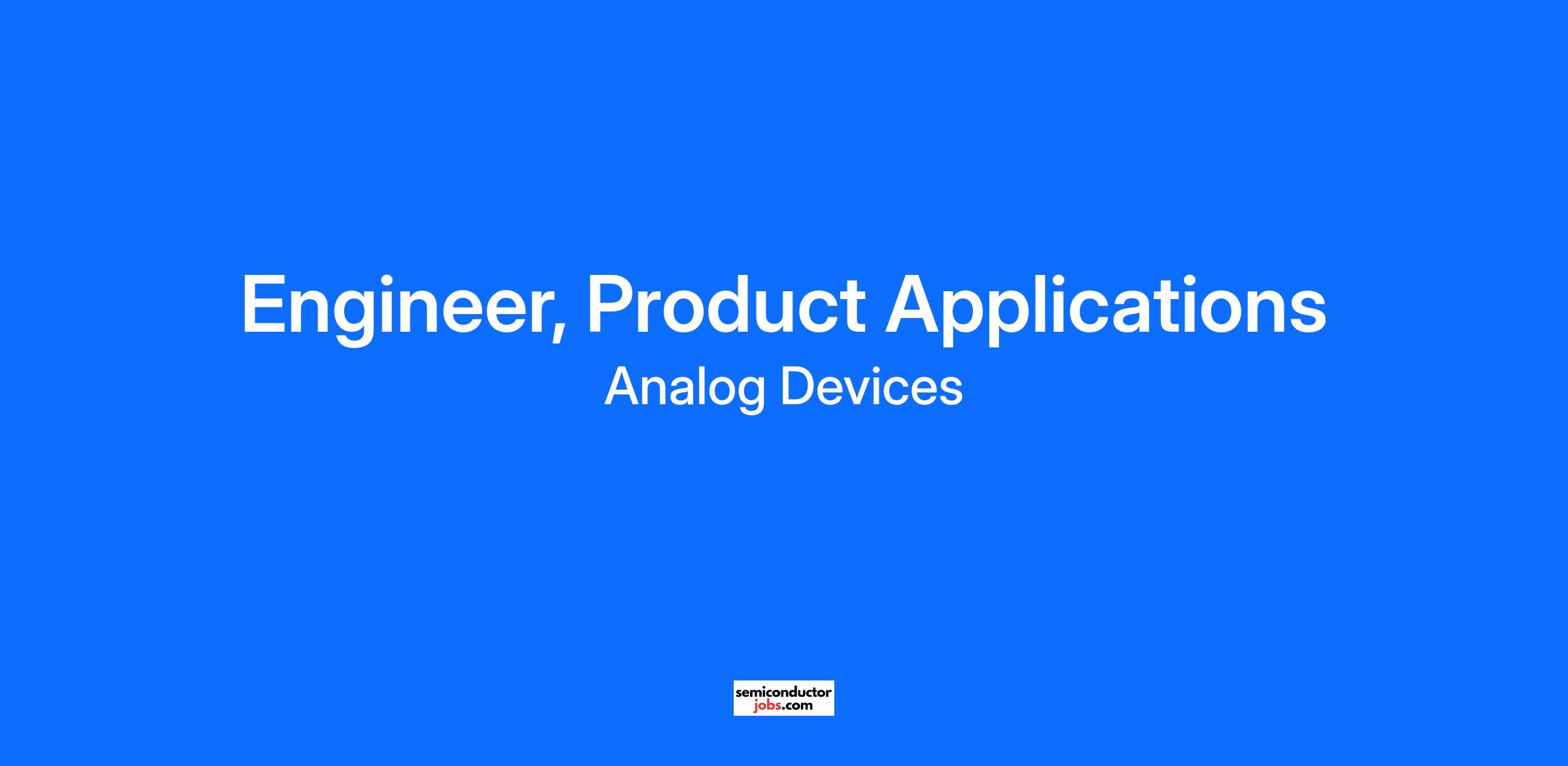 Engineer, Product Applications

Analog Devices

semiconductor
jobs.com